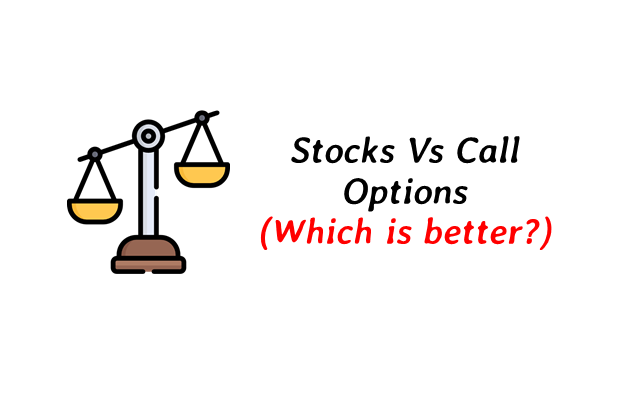 Stocks Vs Call Options
(Which is better?)